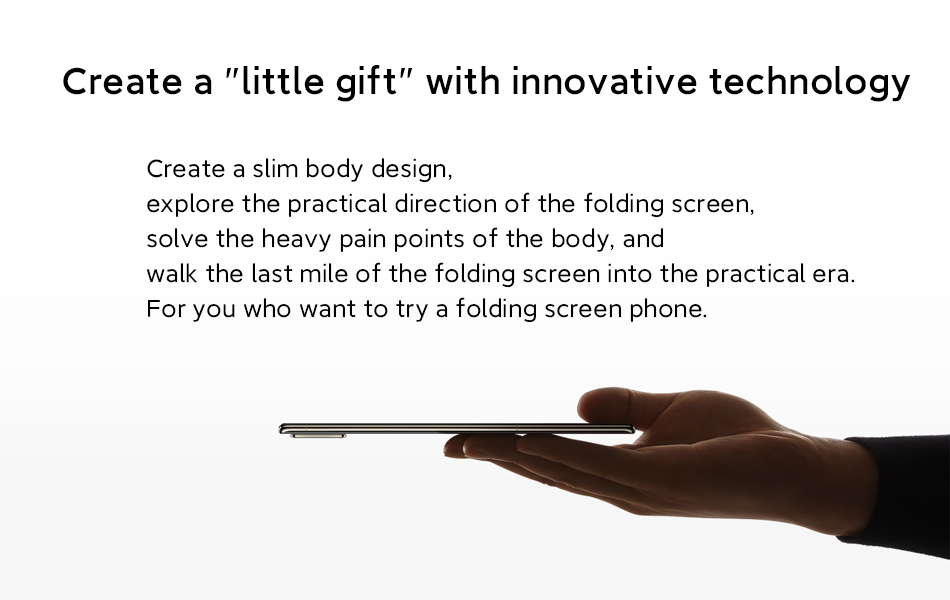 Create a "little gift" with innovative technology

Create a slim body design,
explore the practical direction of the folding screen,
solve the heavy pain points of the body, and
walk the last mile of the folding screen into the practical era.
For you who want to try a folding screen phone.